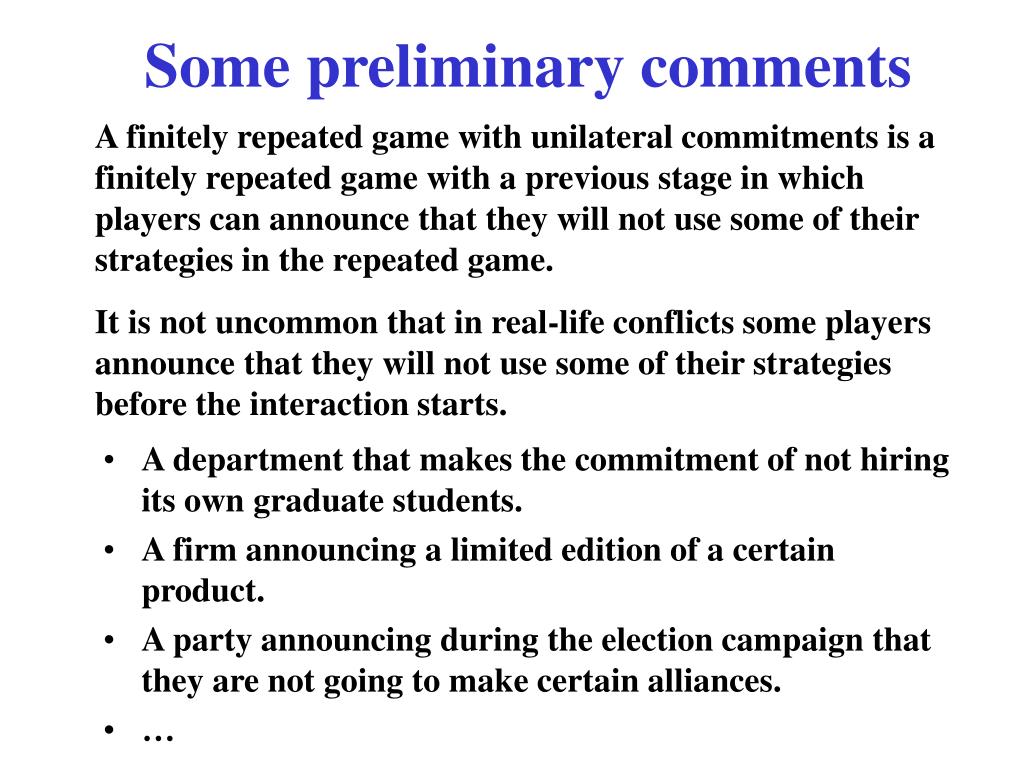 Some preliminary comments

A finitely repeated game with unilateral commitments is a finitely repeated game with a previous stage in which players can announce that they will not use some of their strategies in the repeated game.

It is not uncommon that in real-life conflicts some players announce that they will not use some of their strategies before the interaction starts.

• A department that makes the commitment of not hiring its own graduate students.
• A firm announcing a limited edition of a certain product.
• A party announcing during the election campaign that they are not going to make certain alliances.
• …